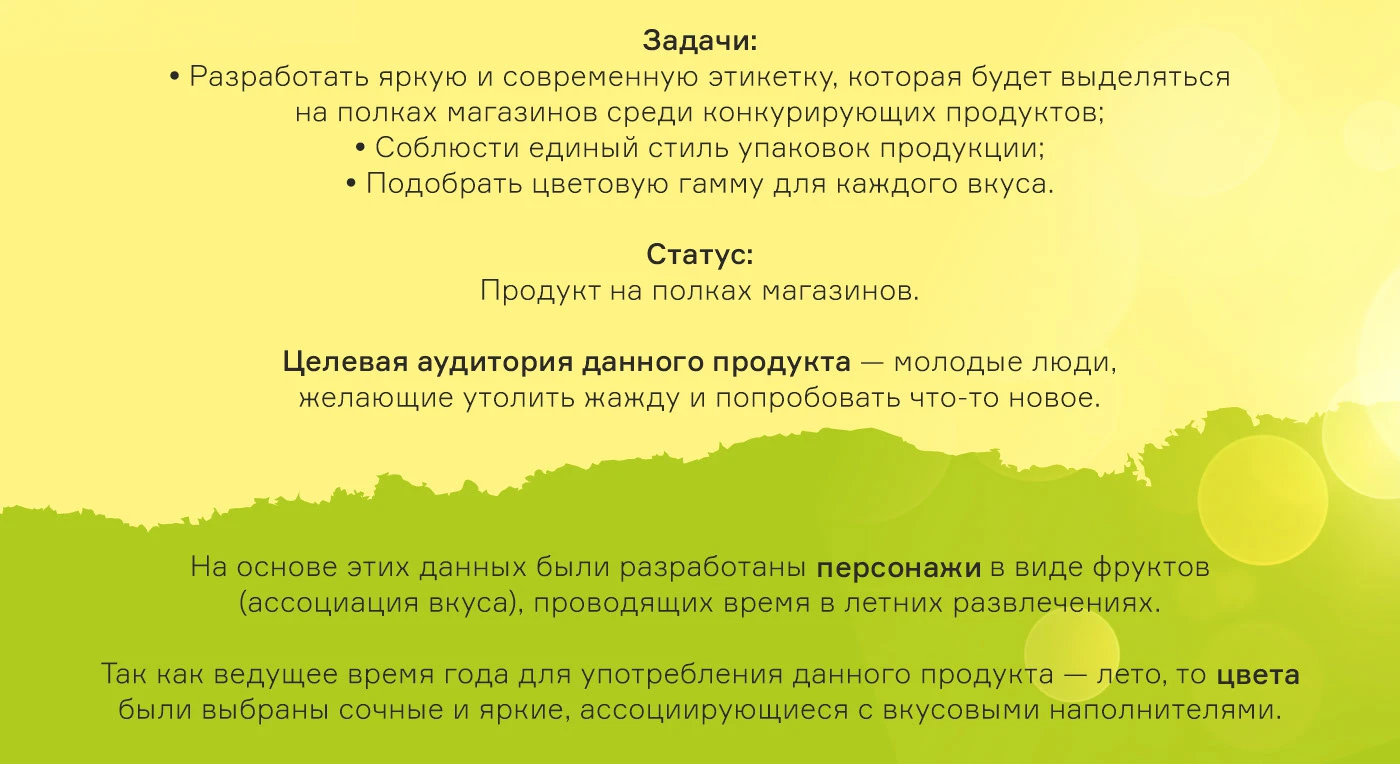 Задачи:
• Разработать яркую и современную этикетку, которая будет выделяться на полках магазинов среди конкурирующих продуктов;
• Соблюсти единый стиль упаковок продукции;
• Подобрать цветовую гамму для каждого вкуса.

Статус:
Продукт на полках магазинов.

Целевая аудитория данного продукта — молодые люди, желающие утолить жажду и попробовать что-то новое.

На основе этих данных были разработаны персонажи в виде фруктов (ассоциация вкуса), проводящих время в летних развлечениях.

Так как ведущее время года для употребления данного продукта — лето, то цвета были выбраны сочные и яркие, ассоциирующиеся с вкусовыми наполнителями.